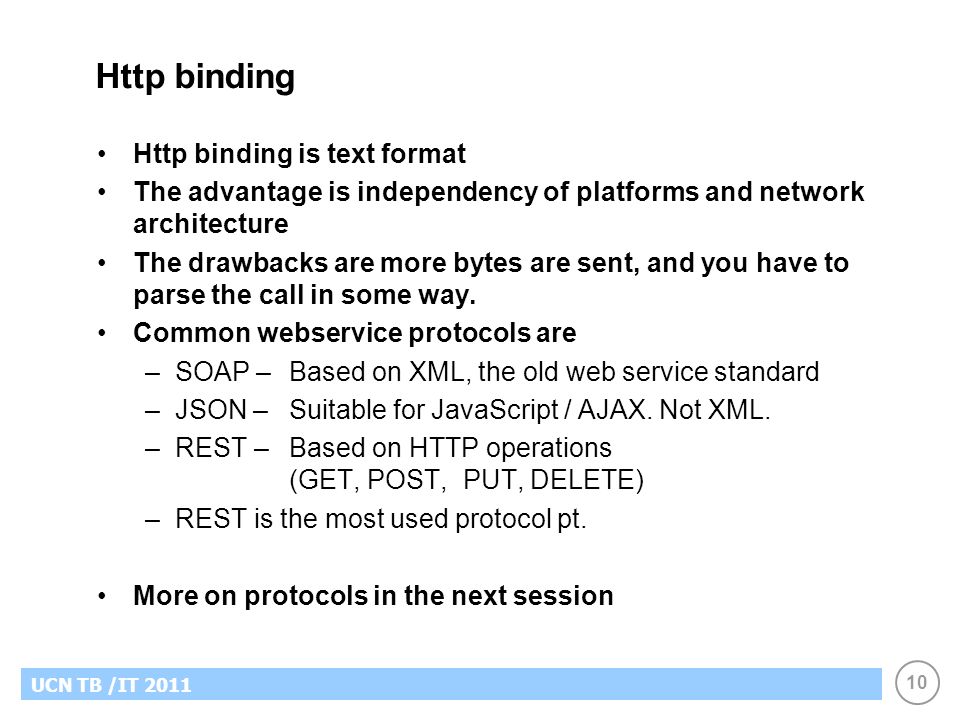 Http binding

• Http binding is text format
• The advantage is independency of platforms and network architecture
• The drawbacks are more bytes are sent, and you have to parse the call in some way.
• Common webservice protocols are
  – SOAP – Based on XML, the old web service standard
  – JSON – Suitable for JavaScript / AJAX. Not XML.
  – REST – Based on HTTP operations (GET, POST, PUT, DELETE)
  – REST is the most used protocol pt.

• More on protocols in the next session

UCN TB /IT 2011

10